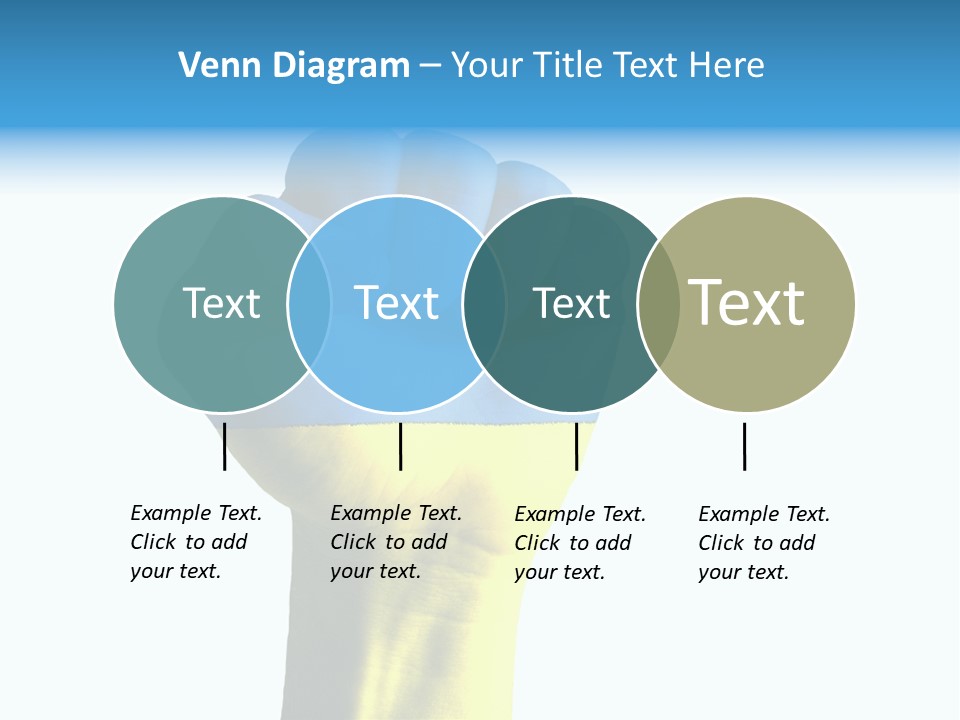 Venn Diagram – Your Title Text Here

Text

Text

Text

Text

Example Text. Click to add your text.

Example Text. Click to add your text.

Example Text. Click to add your text.

Example Text. Click to add your text.